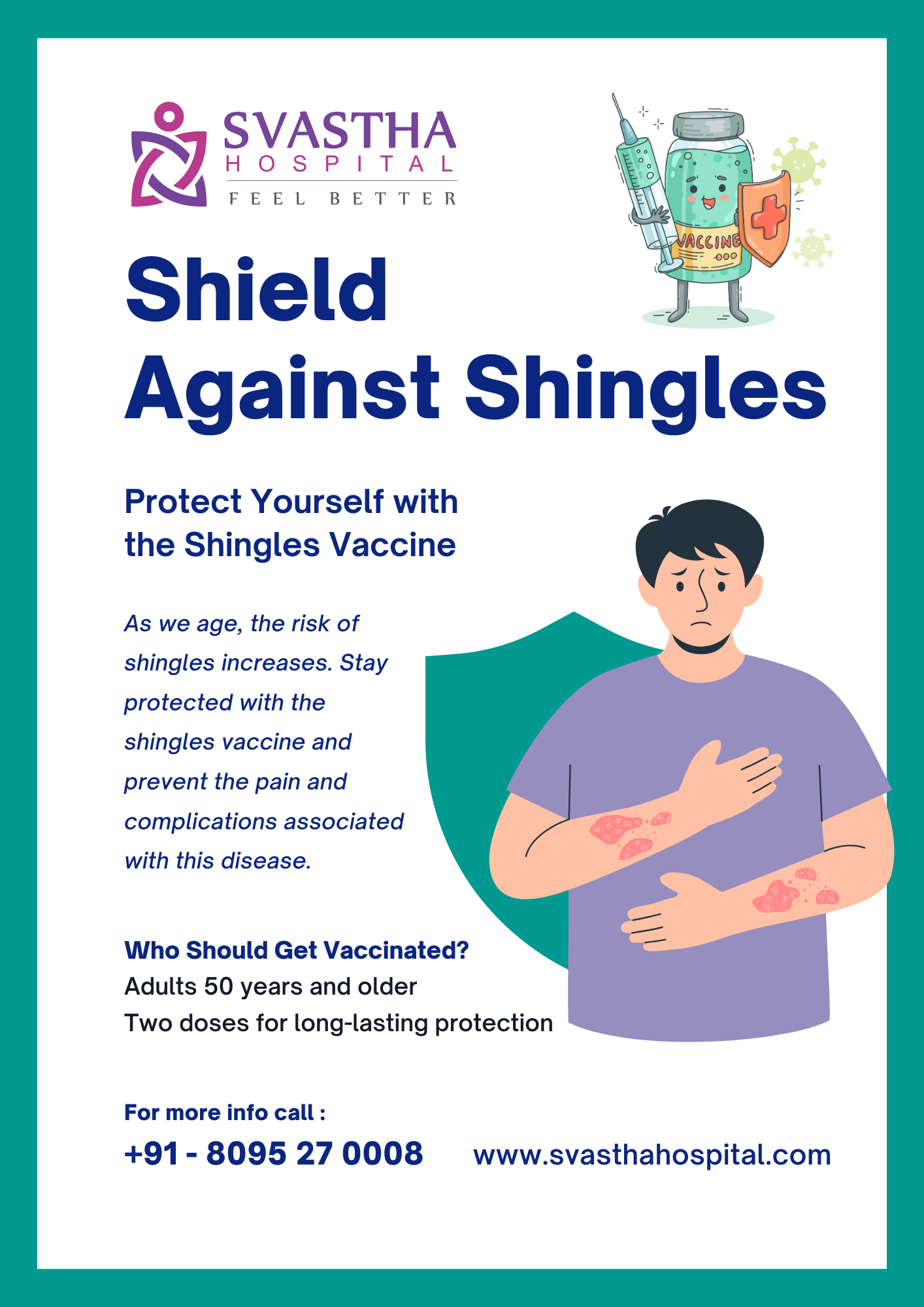 SVASTHA
HOSPITAL
FEEL BETTER

VACCINE

Shield
Against Shingles

Protect Yourself with the Shingles Vaccine

As we age, the risk of shingles increases. Stay protected with the shingles vaccine and prevent the pain and complications associated with this disease.

Who Should Get Vaccinated?
Adults 50 years and older
Two doses for long-lasting protection

For more info call :
+91 - 8095 27 0008 www.svasthahospital.com